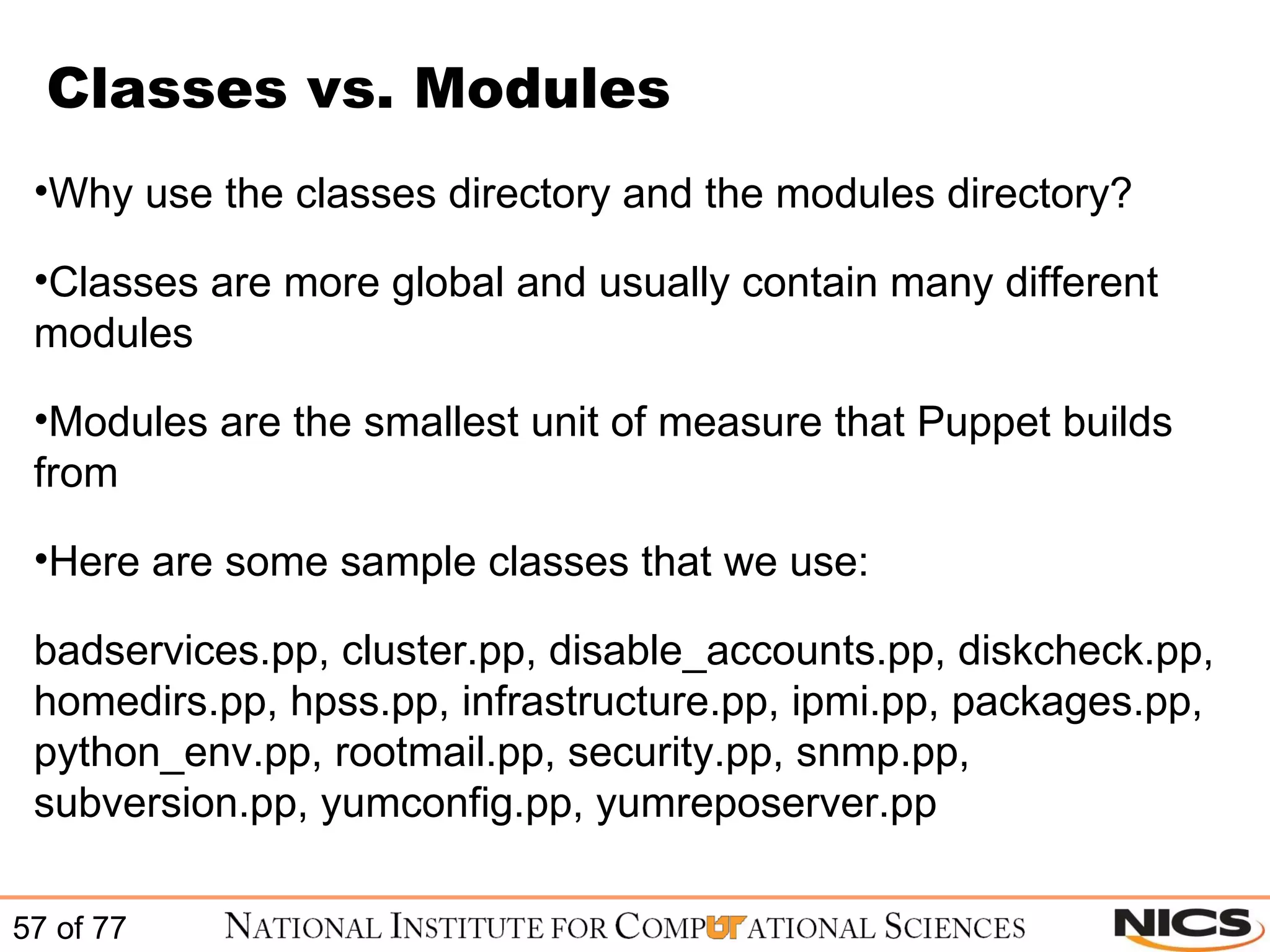 Classes vs. Modules

•Why use the classes directory and the modules directory?

•Classes are more global and usually contain many different modules

•Modules are the smallest unit of measure that Puppet builds from

•Here are some sample classes that we use:

badservices.pp, cluster.pp, disable_accounts.pp, diskcheck.pp, homedirs.pp, hpss.pp, infrastructure.pp, ipmi.pp, packages.pp, python_env.pp, rootmail.pp, security.pp, snmp.pp, subversion.pp, yumconfig.pp, yumreposerver.pp

57 of 77

NATIONAL INSTITUTE FOR COMPUTATIONAL SCIENCES

NICS